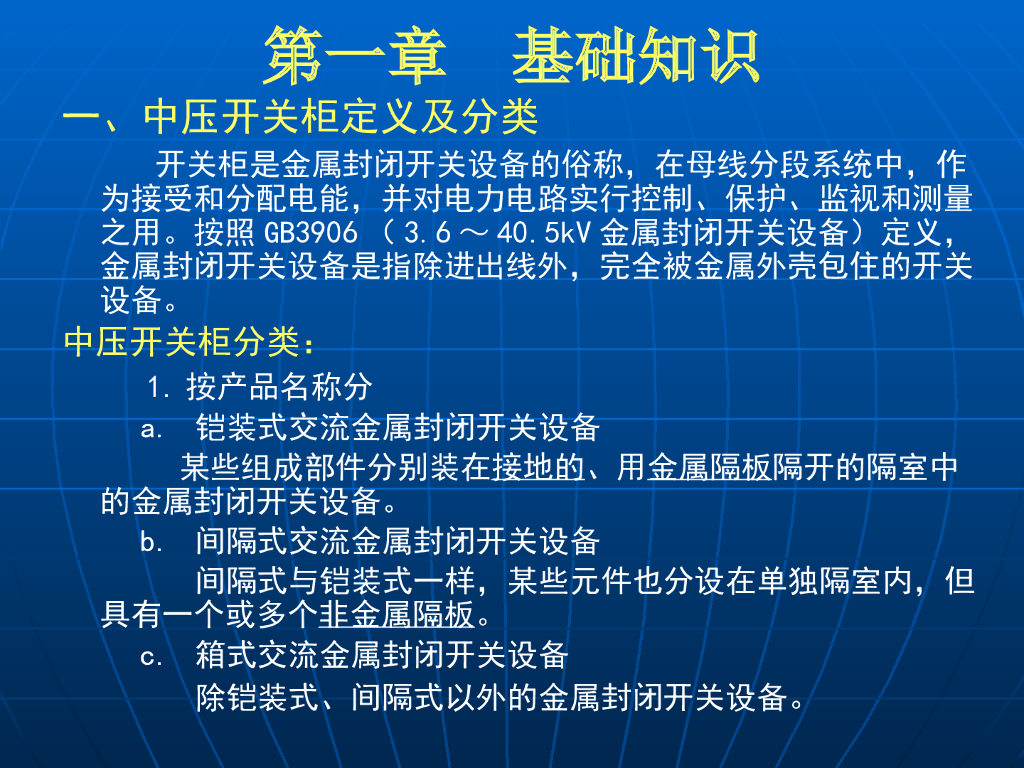 第一章　基础知识

一、中压开关柜定义及分类

开关柜是金属封闭开关设备的俗称，在母线分段系统中，作为接受和分配电能，并对电力电路实行控制、保护、监视和测量之用。按照 GB3906 （ 3.6 ～ 40.5kV 金属封闭开关设备）定义，金属封闭开关设备是指除进出线外，完全被金属外壳包住的开关设备。

中压开关柜分类：

1. 按产品名称分

a. 铠装式交流金属封闭开关设备

某些组成部件分别装在接地的、用金属隔板隔开的隔室中的金属封闭开关设备。

b. 间隔式交流金属封闭开关设备

间隔式与铠装式一样，某些元件也分设在单独隔室内，但具有一个或多个非金属隔板。

c. 箱式交流金属封闭开关设备

除铠装式、间隔式以外的金属封闭开关设备。